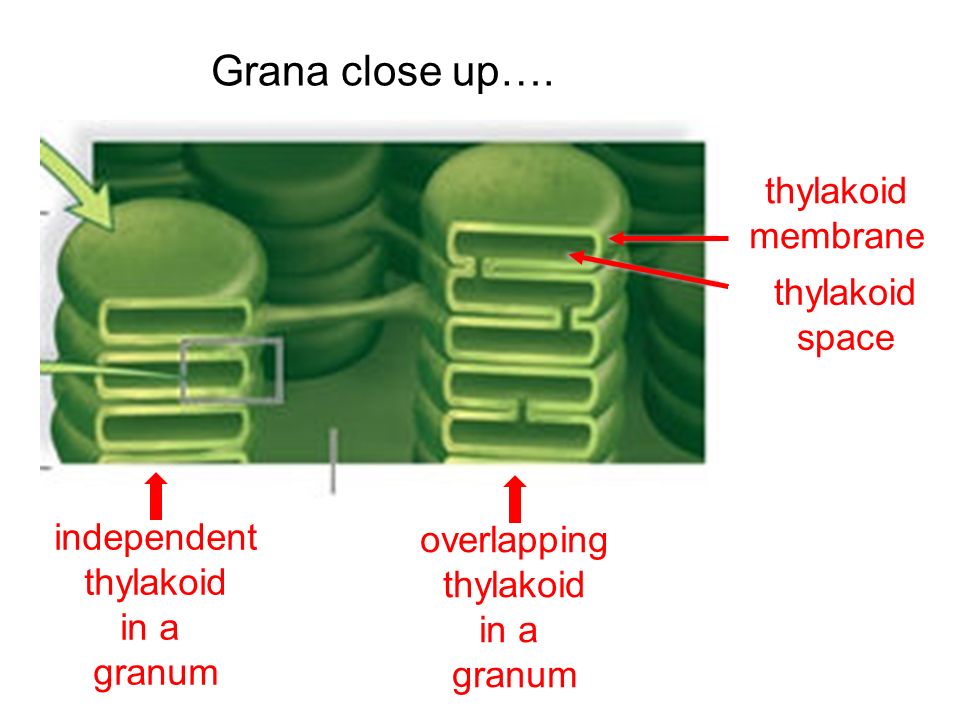 Grana close up….

thylakoid membrane

thylakoid space

independent thylakoid in a granum

overlapping thylakoid in a granum